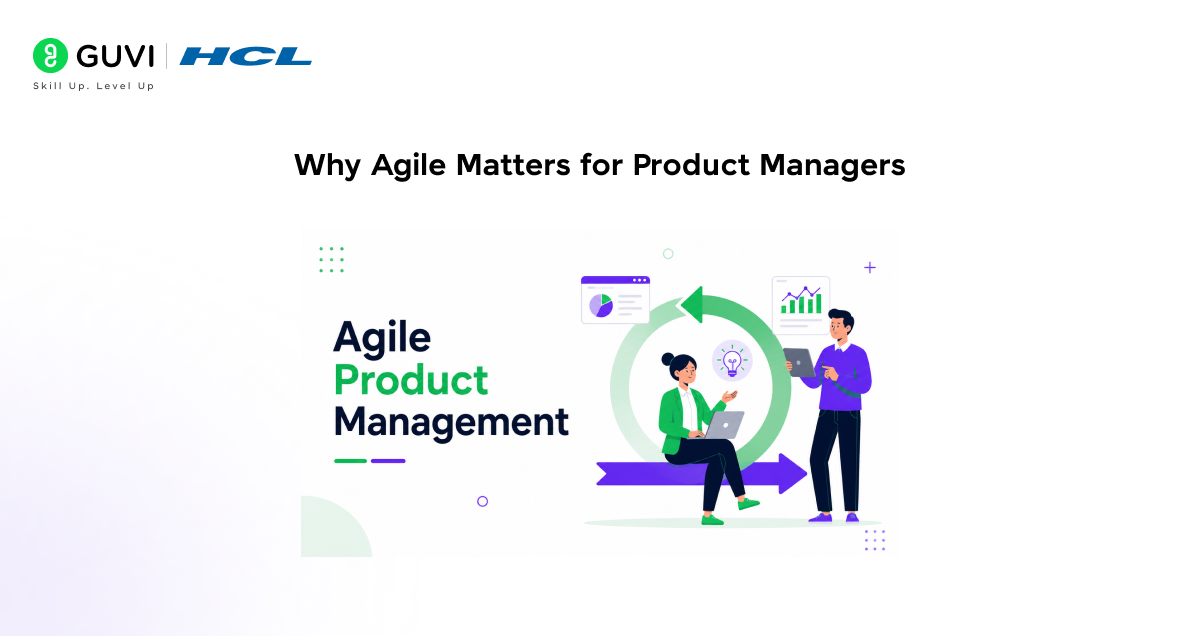 GUVI | HCL
Skill Up. Level Up

Why Agile Matters for Product Managers

Agile
Product
Management